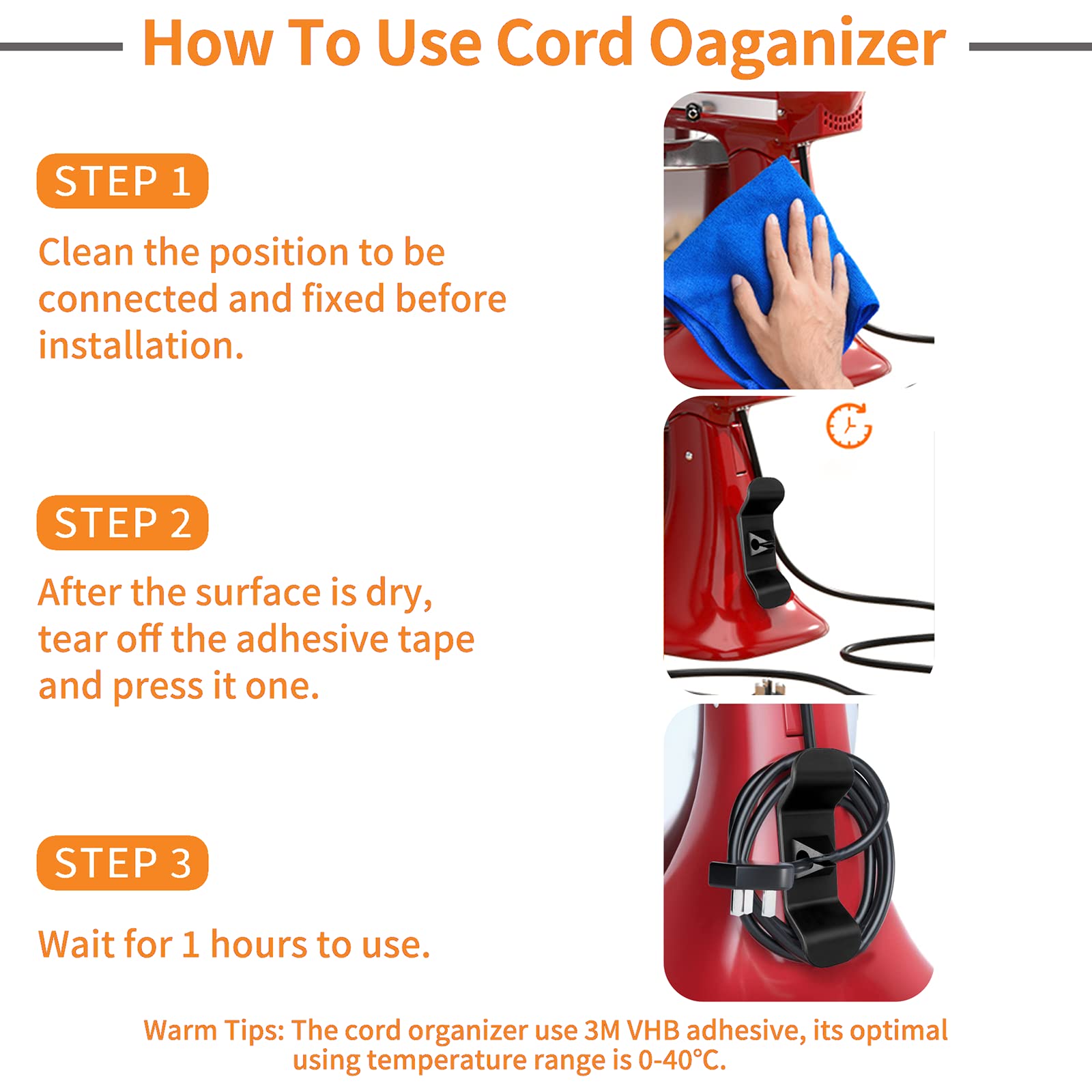 How To Use Cord Oaganizer

STEP 1

Clean the position to be connected and fixed before installation.

STEP 2

After the surface is dry, tear off the adhesive tape and press it one.

STEP 3

Wait for 1 hours to use.

Warm Tips: The cord organizer use 3M VHB adhesive, its optimal using temperature range is 0-40℃.